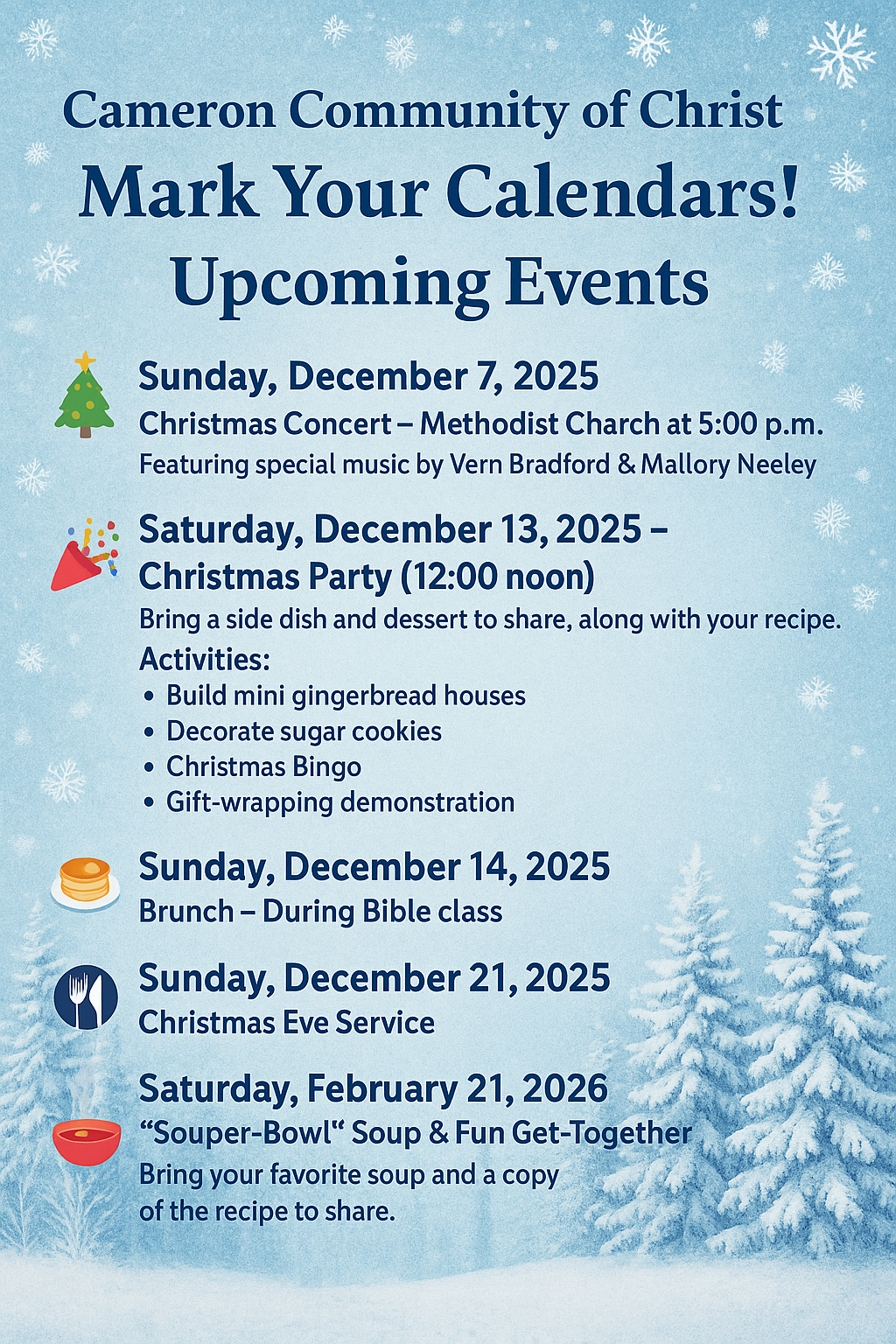 Cameron Community of Christ
Mark Your Calendars!
Upcoming Events

Sunday, December 7, 2025
Christmas Concert – Methodist Charch at 5:00 p.m.
Featuring special music by Vern Bradford & Mallory Neeley

Saturday, December 13, 2025 –
Christmas Party (12:00 noon)
Bring a side dish and dessert to share, along with your recipe.
Activities:
• Build mini gingerbread houses
• Decorate sugar cookies
• Christmas Bingo
• Gift-wrapping demonstration

Sunday, December 14, 2025
Brunch – During Bible class

Sunday, December 21, 2025
Christmas Eve Service

Saturday, February 21, 2026
“Souper-Bowl“ Soup & Fun Get-Together
Bring your favorite soup and a copy of the recipe to share.